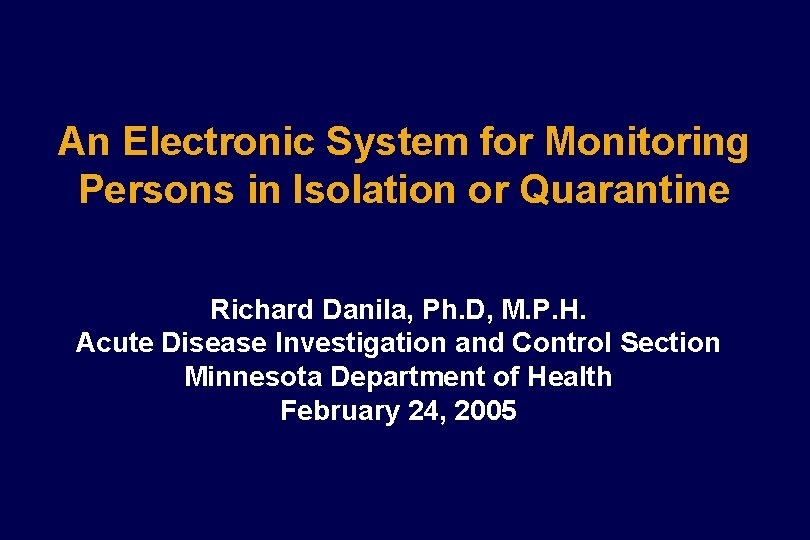 An Electronic System for Monitoring Persons in Isolation or Quarantine

Richard Danila, Ph.D, M.P.H.
Acute Disease Investigation and Control Section
Minnesota Department of Health
February 24, 2005